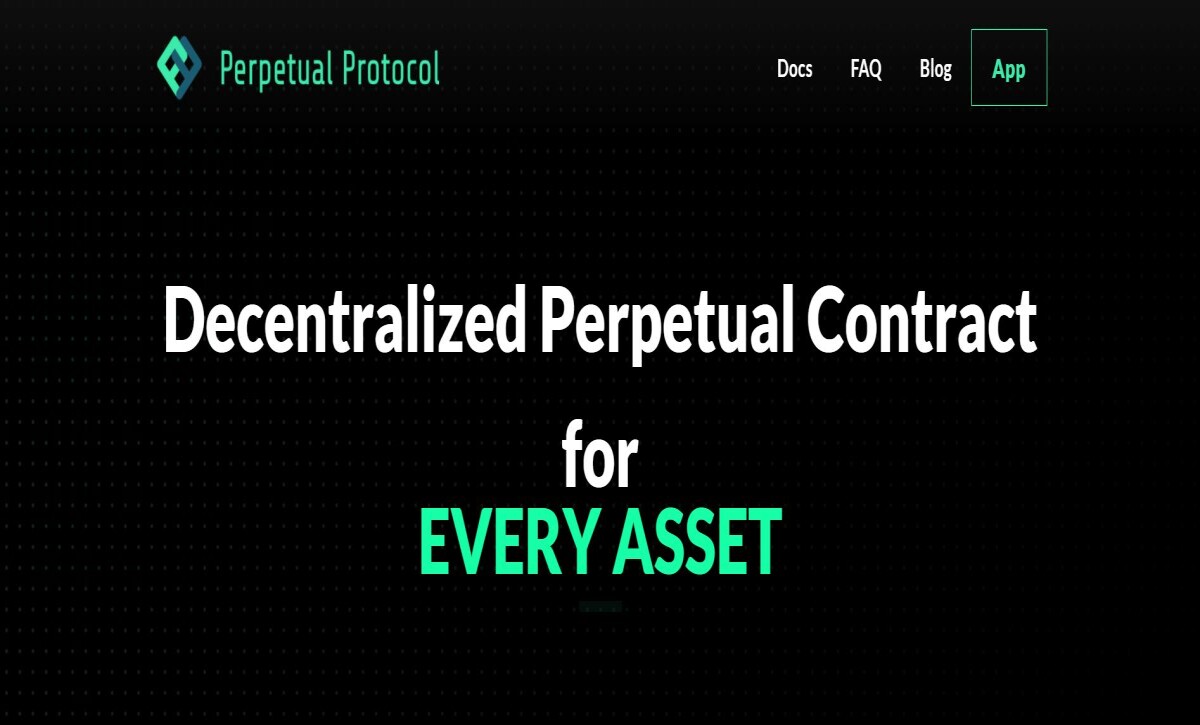 Perpetual Protocol

Docs FAQ Blog App

Decentralized Perpetual Contract

for

EVERY ASSET